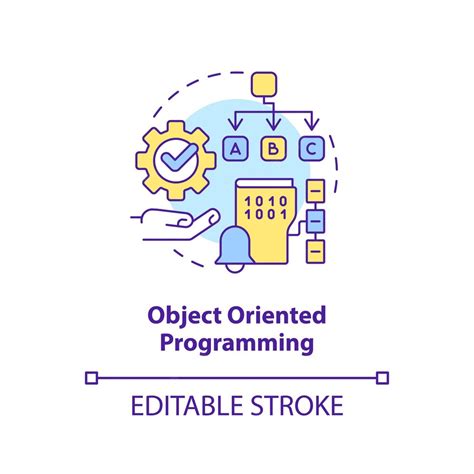 A B C

1010
1001

Object Oriented Programming

EDITABLE STROKE